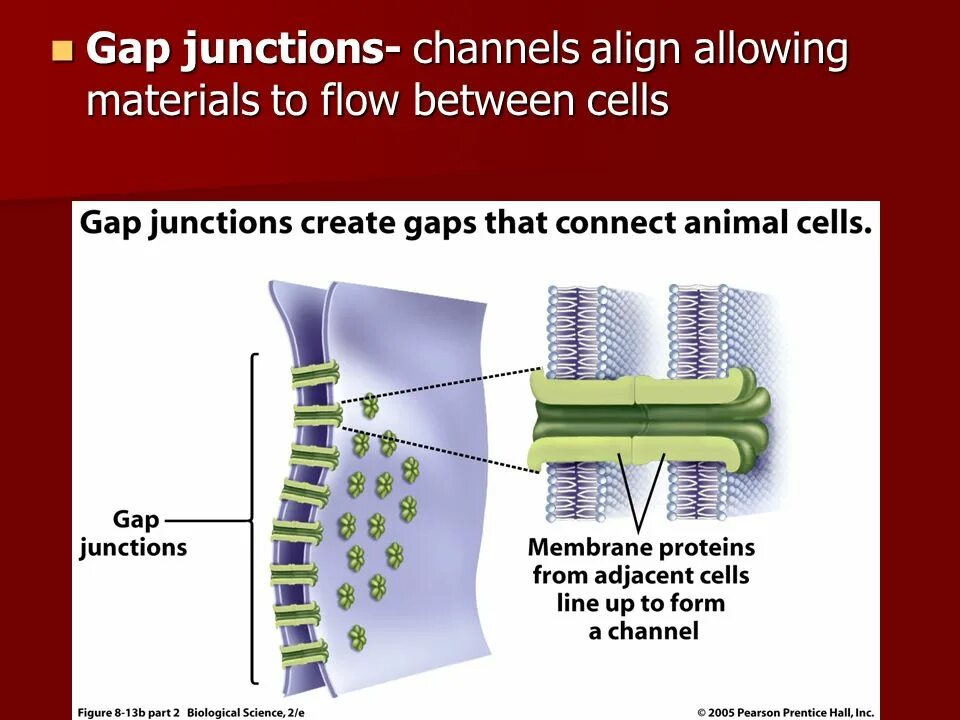 Gap junctions- channels align allowing materials to flow between cells

Gap junctions create gaps that connect animal cells.

Gap junctions

Membrane proteins from adjacent cells line up to form a channel

Figure 8-13b part 2 Biological Science, 2/e

© 2005 Pearson Prentice Hall, Inc.